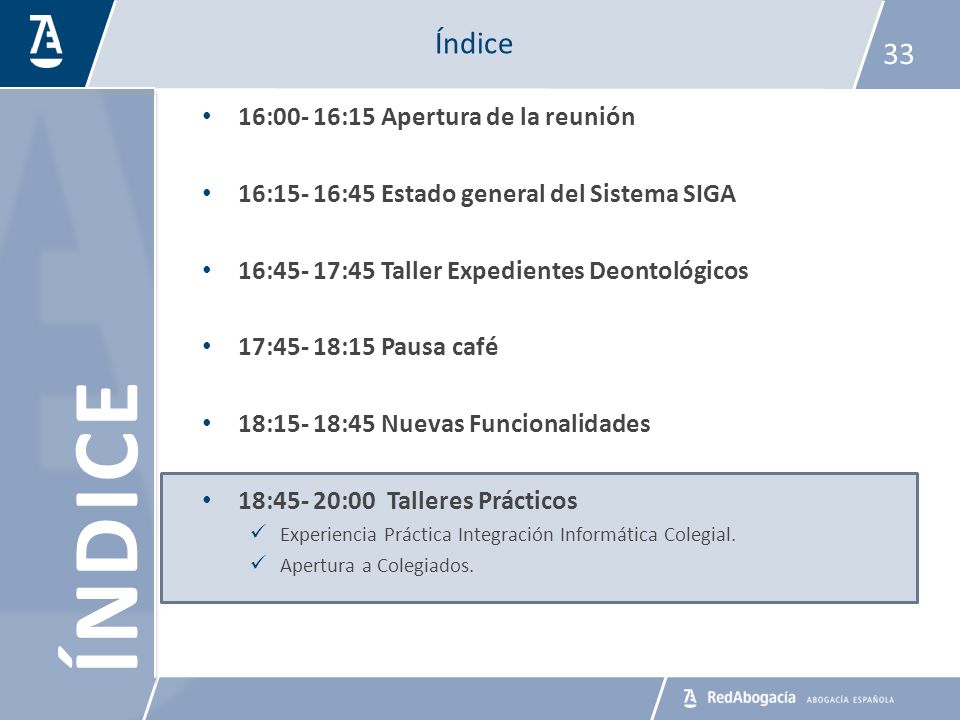 Índice

33

ÍNDICE

• 16:00- 16:15 Apertura de la reunión

• 16:15- 16:45 Estado general del Sistema SIGA

• 16:45- 17:45 Taller Expedientes Deontológicos

• 17:45- 18:15 Pausa café

• 18:15- 18:45 Nuevas Funcionalidades

• 18:45- 20:00 Talleres Prácticos
✓ Experiencia Práctica Integración Informática Colegial.
✓ Apertura a Colegiados.

RedAbogacía ABOGACÍA ESPAÑOLA